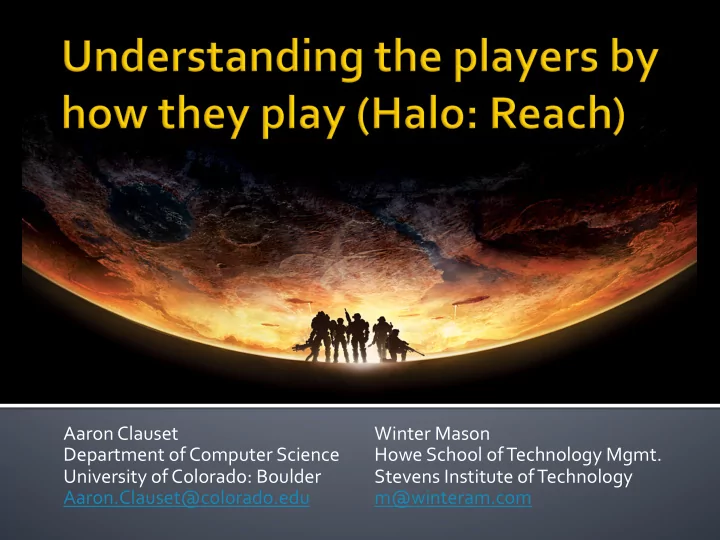 Understanding the players by how they play (Halo: Reach)

Aaron Clauset
Department of Computer Science
University of Colorado: Boulder
Aaron.Clauset@colorado.edu

Winter Mason
Howe School of Technology Mgmt.
Stevens Institute of Technology
m@winteram.com